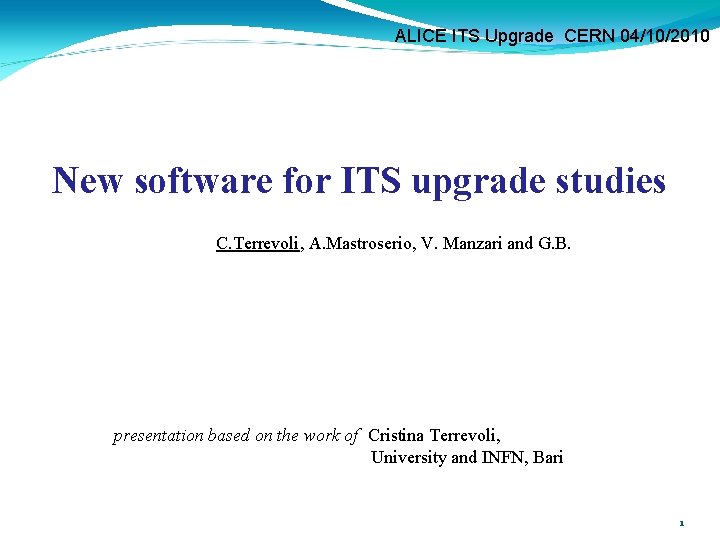 ALICE ITS Upgrade CERN 04/10/2010

New software for ITS upgrade studies

C.Terrevoli, A.Mastroserio, V. Manzari and G.B.

presentation based on the work of Cristina Terrevoli,
University and INFN, Bari

1